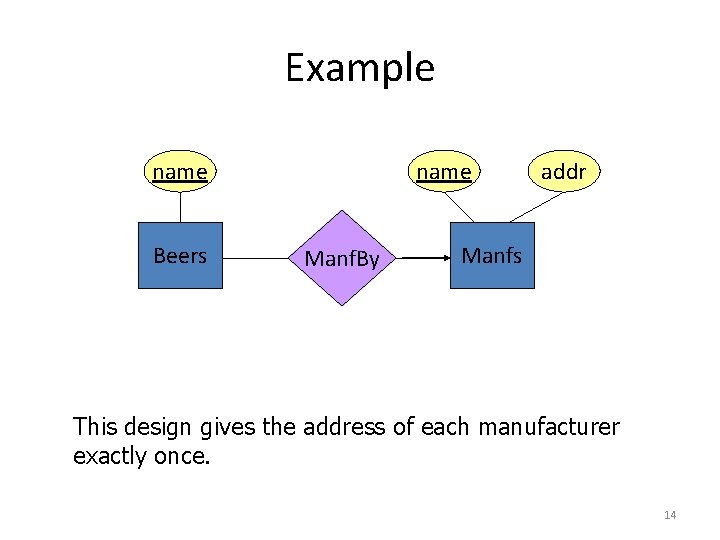 Example

name

name

addr

Beers

ManfBy

Manfs

This design gives the address of each manufacturer exactly once.

14